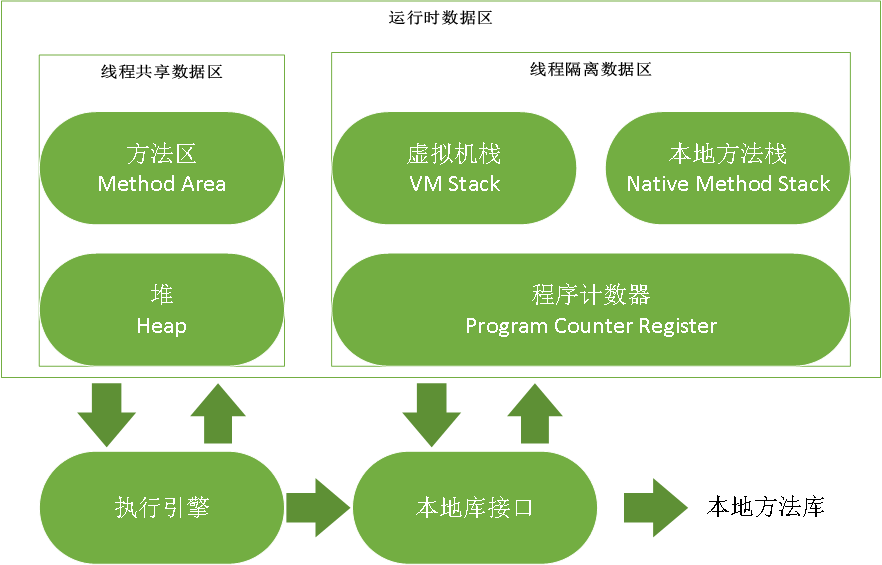 运行时数据区

线程共享数据区

方法区
Method Area

堆
Heap

线程隔离数据区

虚拟机栈
VM Stack

本地方法栈
Native Method Stack

程序计数器
Program Counter Register

执行引擎

本地库接口

本地方法库